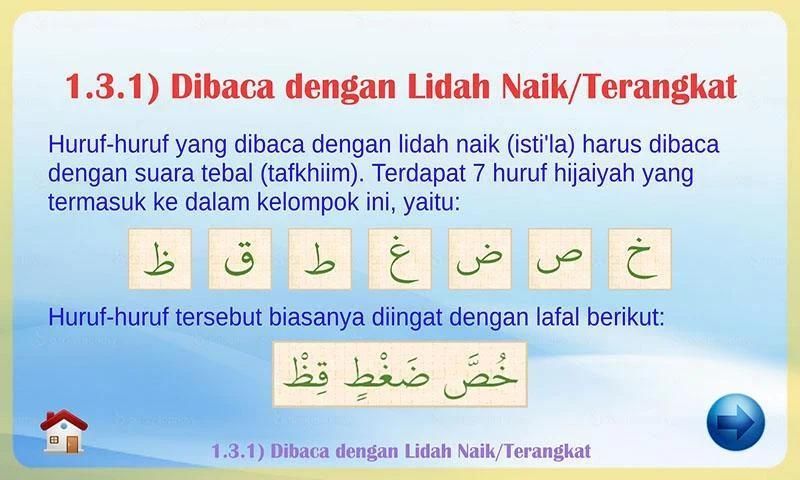 1.3.1) Dibaca dengan Lidah Naik/Terangkat

Huruf-huruf yang dibaca dengan lidah naik (isti'la) harus dibaca dengan suara tebal (tafkhiim). Terdapat 7 huruf hijaiyah yang termasuk ke dalam kelompok ini, yaitu:

خ ص ض غ ط ق ظ

Huruf-huruf tersebut biasanya diingat dengan lafal berikut:

خُصَّ ضَغْطٍ قِظْ

1.3.1) Dibaca dengan Lidah Naik/Terangkat